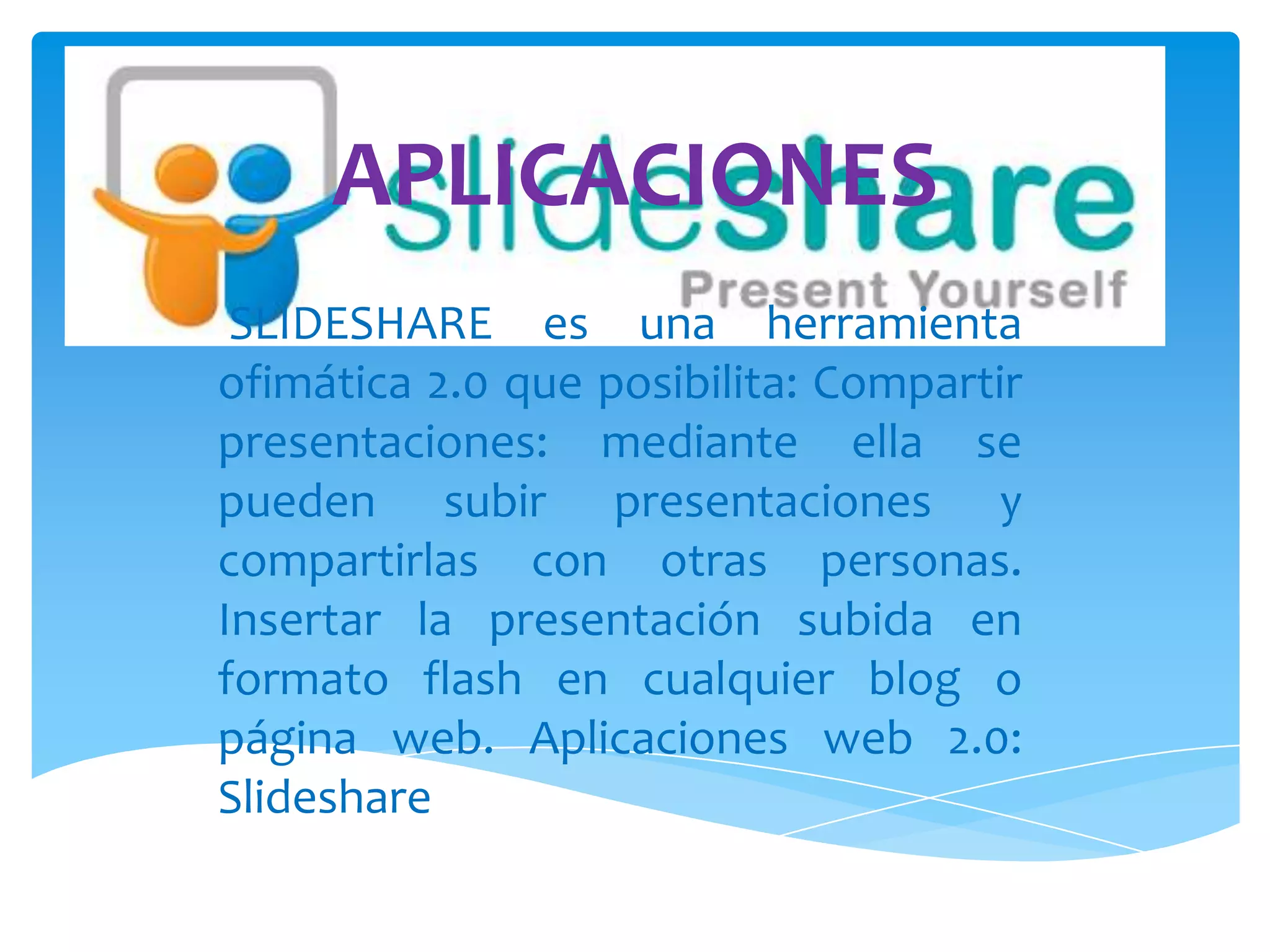 APLICACIONES

slideshare
Present Yourself

SLIDESHARE es una herramienta ofimática 2.0 que posibilita: Compartir presentaciones: mediante ella se pueden subir presentaciones y compartirlas con otras personas. Insertar la presentación subida en formato flash en cualquier blog o página web. Aplicaciones web 2.0: Slideshare